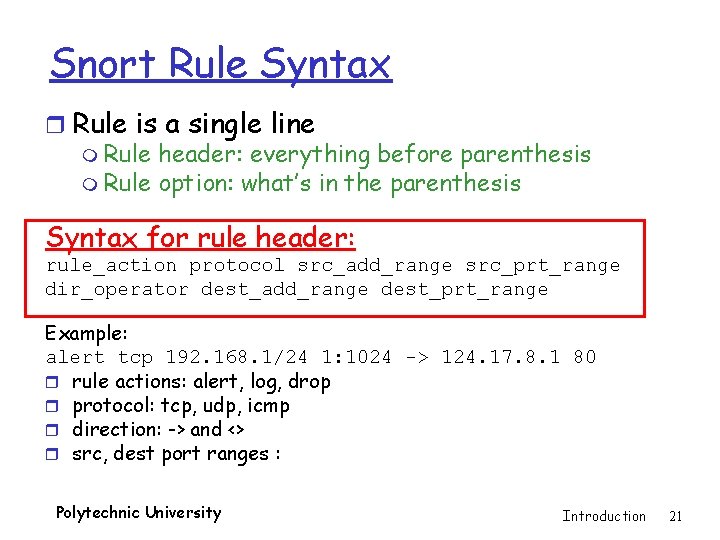 Snort Rule Syntax

Rule is a single line
Rule header: everything before parenthesis
Rule option: what's in the parenthesis

Syntax for rule header:
rule_action protocol src_add_range src_prt_range dir_operator dest_add_range dest_prt_range

Example:
alert tcp 192.168.1/24 1:1024 -> 124.17.8.1 80
rule actions: alert, log, drop
protocol: tcp, udp, icmp
direction: -> and <>
src, dest port ranges :

Polytechnic University

Introduction 21